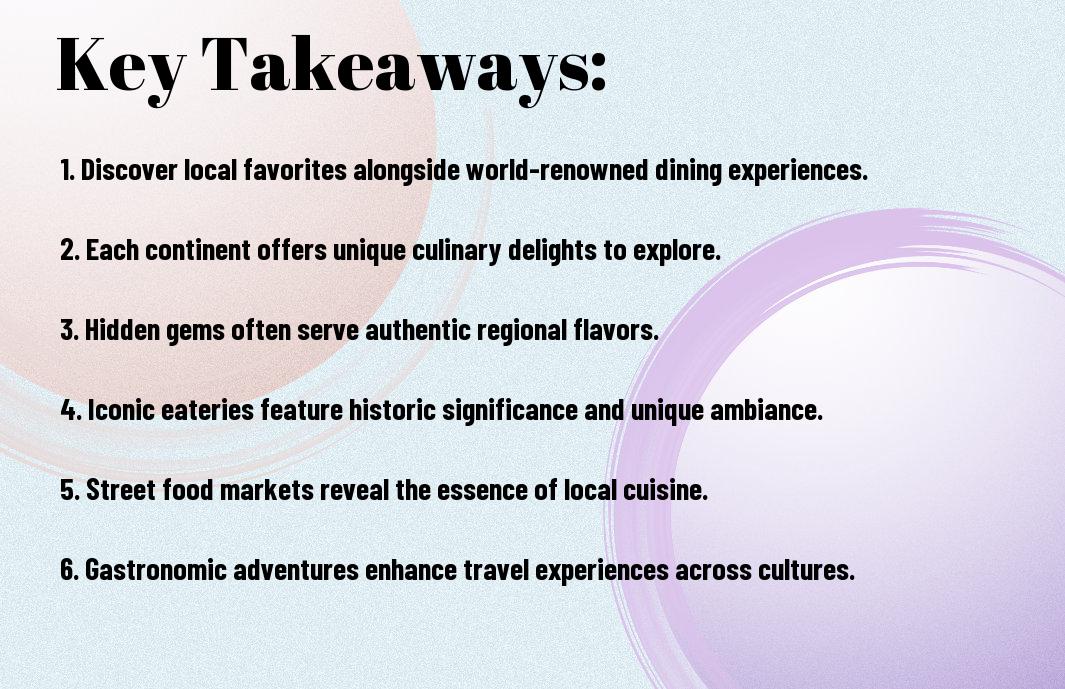 Key Takeaways:

1. Discover local favorites alongside world-renowned dining experiences.

2. Each continent offers unique culinary delights to explore.

3. Hidden gems often serve authentic regional flavors.

4. Iconic eateries feature historic significance and unique ambiance.

5. Street food markets reveal the essence of local cuisine.

6. Gastronomic adventures enhance travel experiences across cultures.